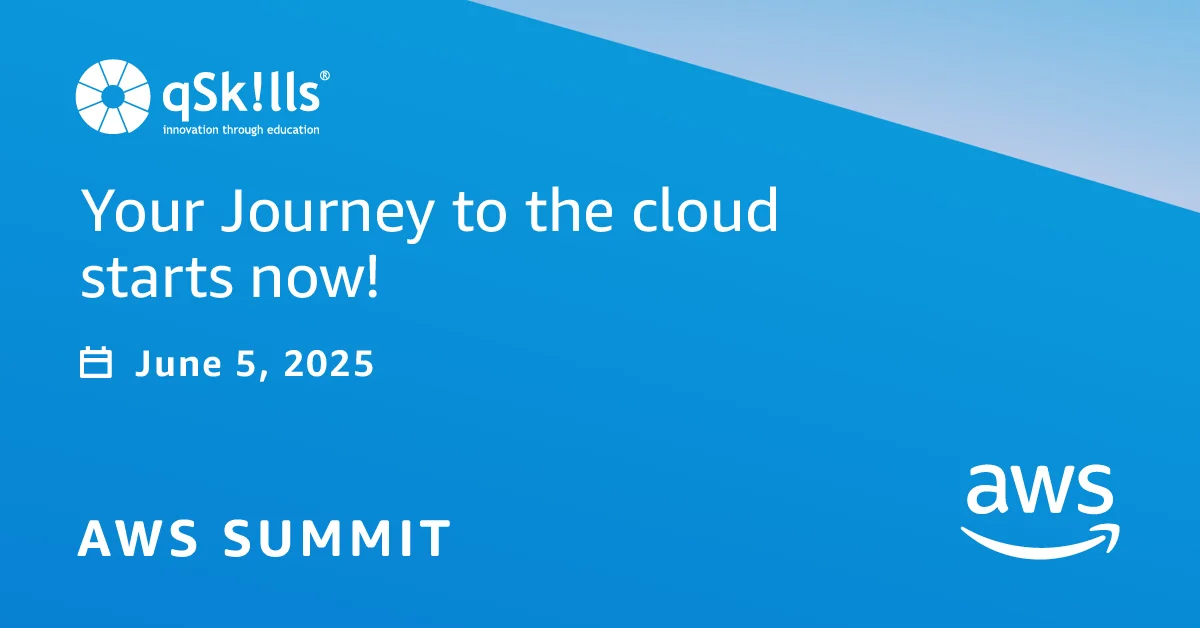 qSk!lls®
innovation through education

Your Journey to the cloud starts now!

June 5, 2025

AWS SUMMIT

aws